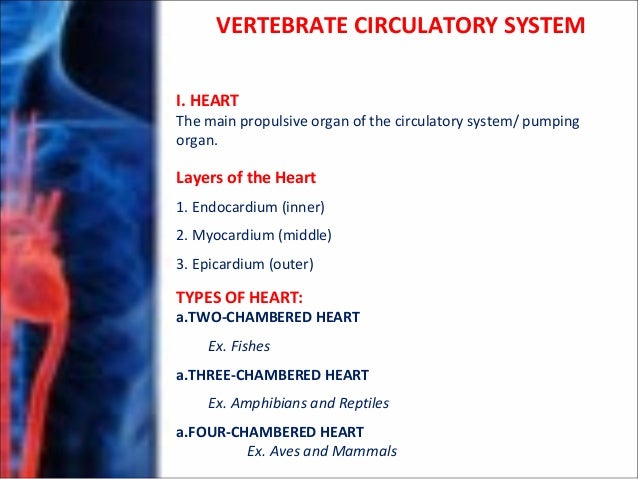 VERTEBRATE CIRCULATORY SYSTEM

I. HEART
The main propulsive organ of the circulatory system/ pumping organ.

Layers of the Heart

1. Endocardium (inner)

2. Myocardium (middle)

3. Epicardium (outer)

TYPES OF HEART:
a.TWO-CHAMBERED HEART

Ex. Fishes

a.THREE-CHAMBERED HEART

Ex. Amphibians and Reptiles

a.FOUR-CHAMBERED HEART

Ex. Aves and Mammals